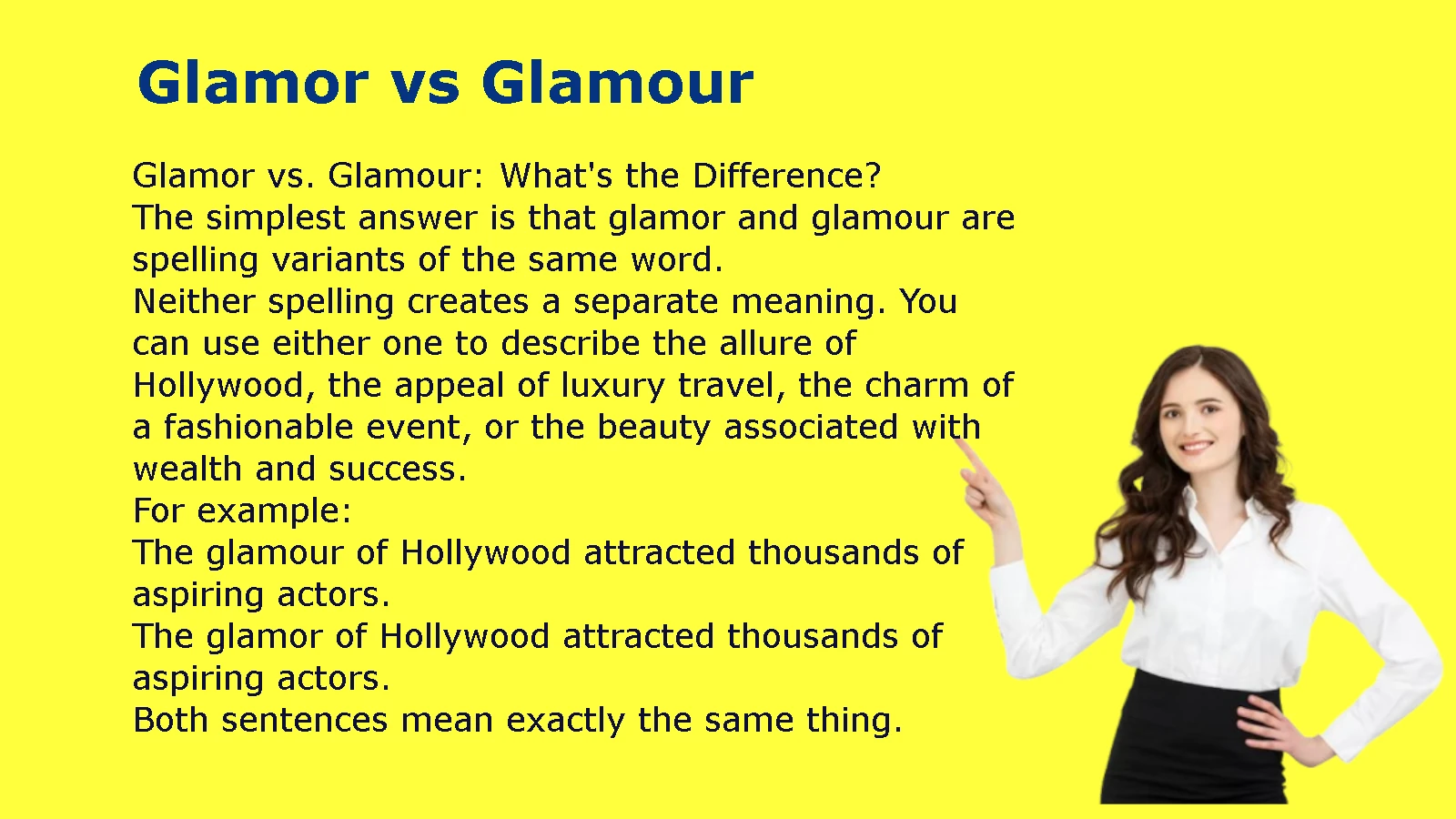 Glamor vs Glamour

Glamor vs. Glamour: What's the Difference?
The simplest answer is that glamor and glamour are spelling variants of the same word.
Neither spelling creates a separate meaning. You can use either one to describe the allure of Hollywood, the appeal of luxury travel, the charm of a fashionable event, or the beauty associated with wealth and success.
For example:
The glamour of Hollywood attracted thousands of aspiring actors.
The glamor of Hollywood attracted thousands of aspiring actors.
Both sentences mean exactly the same thing.